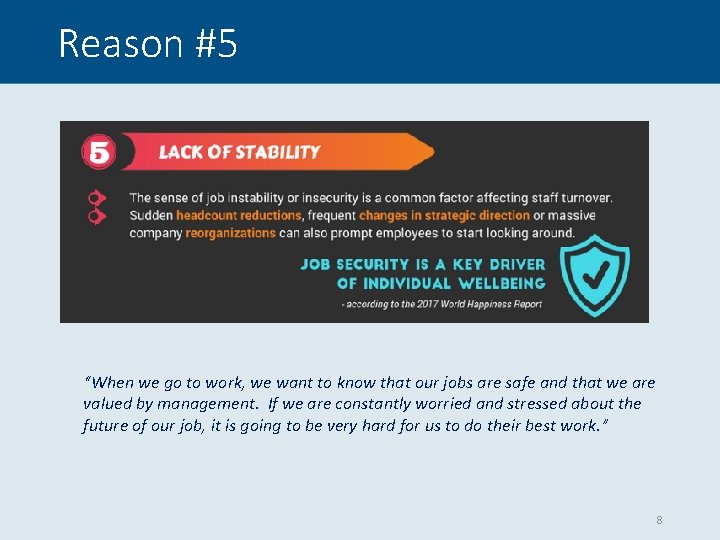 Reason #5

5 LACK OF STABILITY

The sense of job instability or insecurity is a common factor affecting staff turnover. Sudden headcount reductions, frequent changes in strategic direction or massive company reorganizations can also prompt employees to start looking around.

JOB SECURITY IS A KEY DRIVER OF INDIVIDUAL WELLBEING

- according to the 2017 World Happiness Report

"When we go to work, we want to know that our jobs are safe and that we are valued by management. If we are constantly worried and stressed about the future of our job, it is going to be very hard for us to do their best work."

8